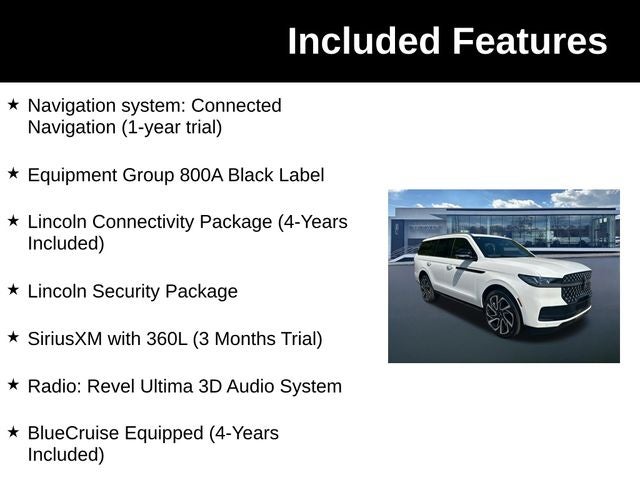 Included Features

★ Navigation system: Connected Navigation (1-year trial)

★ Equipment Group 800A Black Label

★ Lincoln Connectivity Package (4-Years Included)

★ Lincoln Security Package

★ SiriusXM with 360L (3 Months Trial)

★ Radio: Revel Ultima 3D Audio System

★ BlueCruise Equipped (4-Years Included)